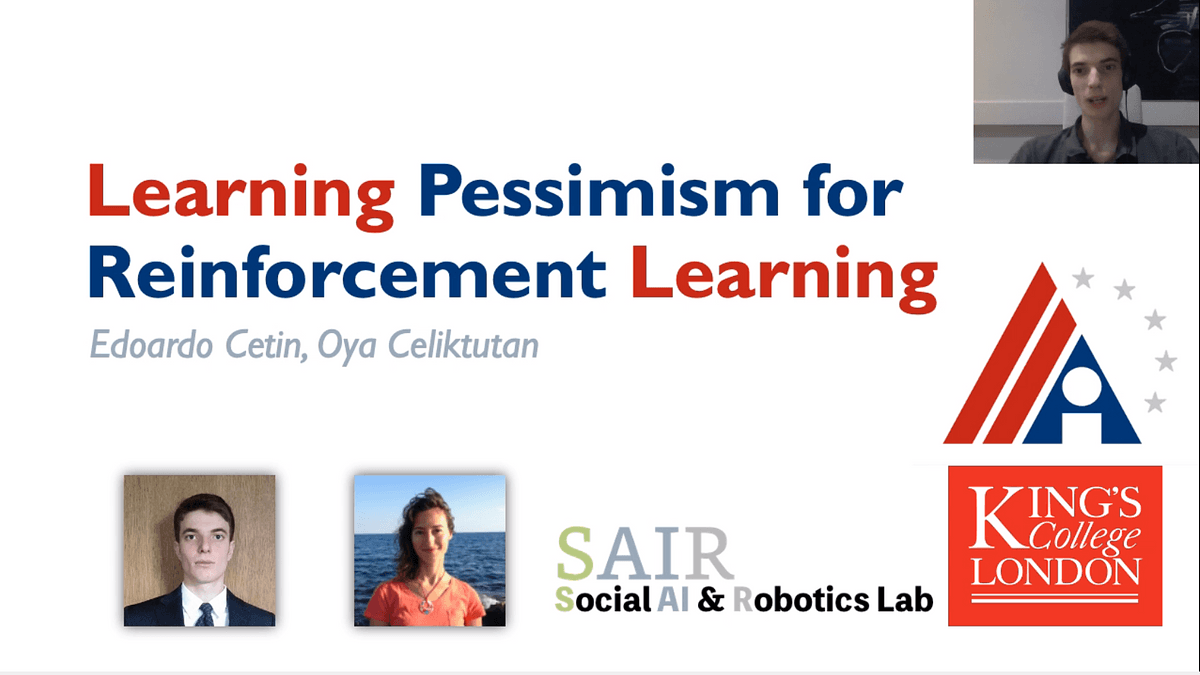 Learning Pessimism for Reinforcement Learning

Edoardo Cetin, Oya Celiktutan

SAIR
Social AI & Robotics Lab

KING'S College LONDON